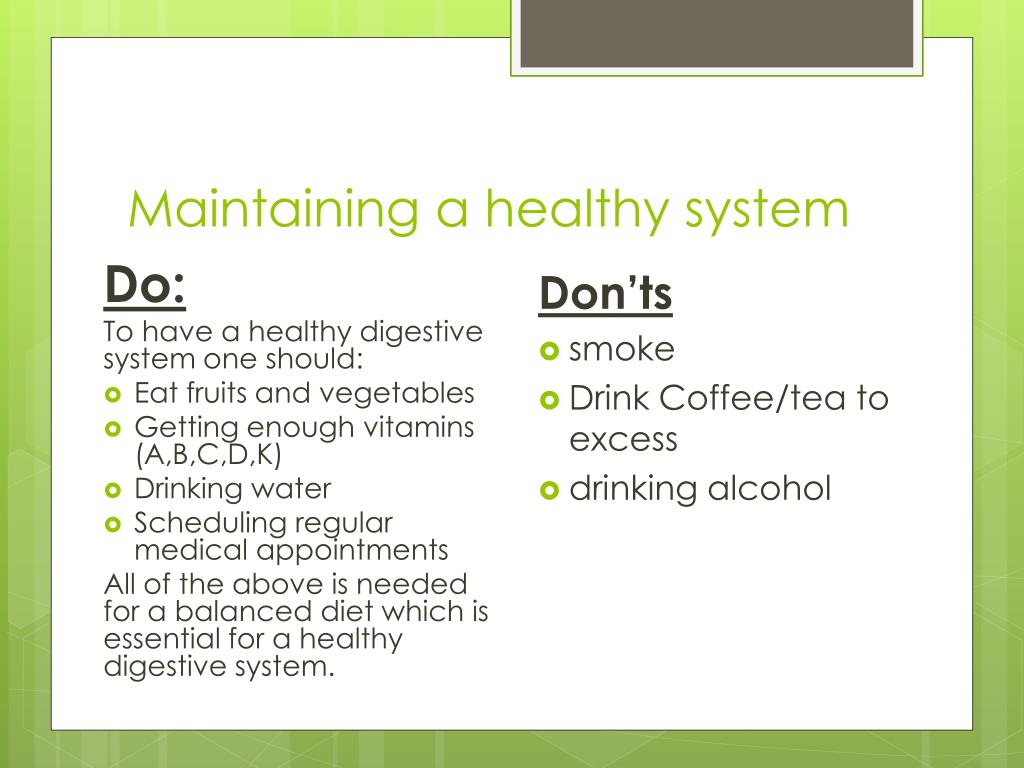 Maintaining a healthy system

Do:

To have a healthy digestive system one should:

- Eat fruits and vegetables
- Getting enough vitamins (A,B,C,D,K)
- Drinking water
- Scheduling regular medical appointments

All of the above is needed for a balanced diet which is essential for a healthy digestive system.

Don'ts

- smoke
- Drink Coffee/tea to excess
- drinking alcohol